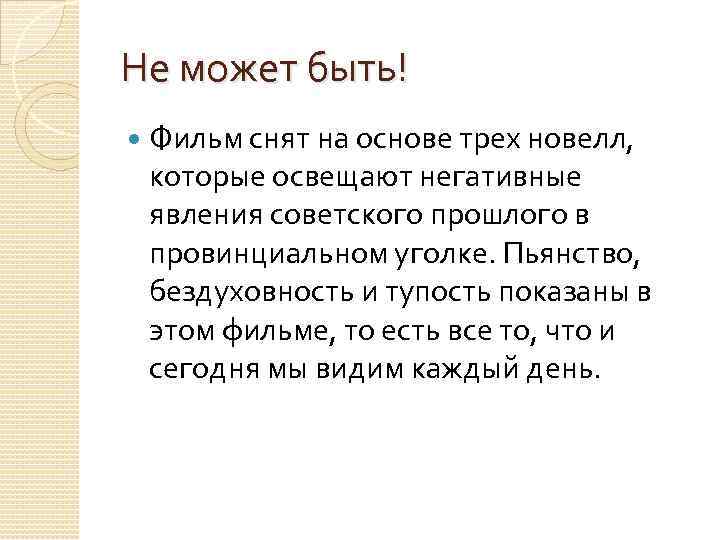 Не может быть!

Фильм снят на основе трех новелл, которые освещают негативные явления советского прошлого в провинциальном уголке. Пьянство, бездуховность и тупость показаны в этом фильме, то есть все то, что и сегодня мы видим каждый день.